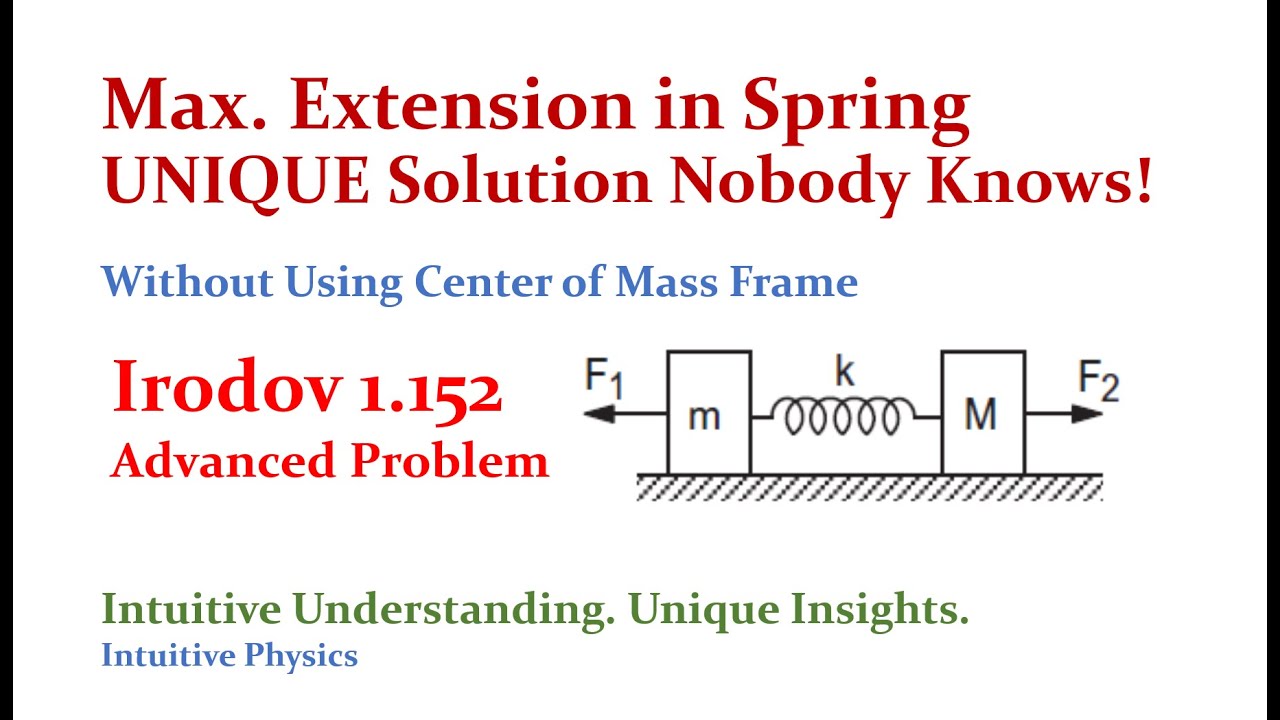 Max. Extension in Spring
UNIQUE Solution Nobody Knows!

Without Using Center of Mass Frame

Irodov 1.152
Advanced Problem

$F_1$ m k M $F_2$

Intuitive Understanding. Unique Insights.
Intuitive Physics